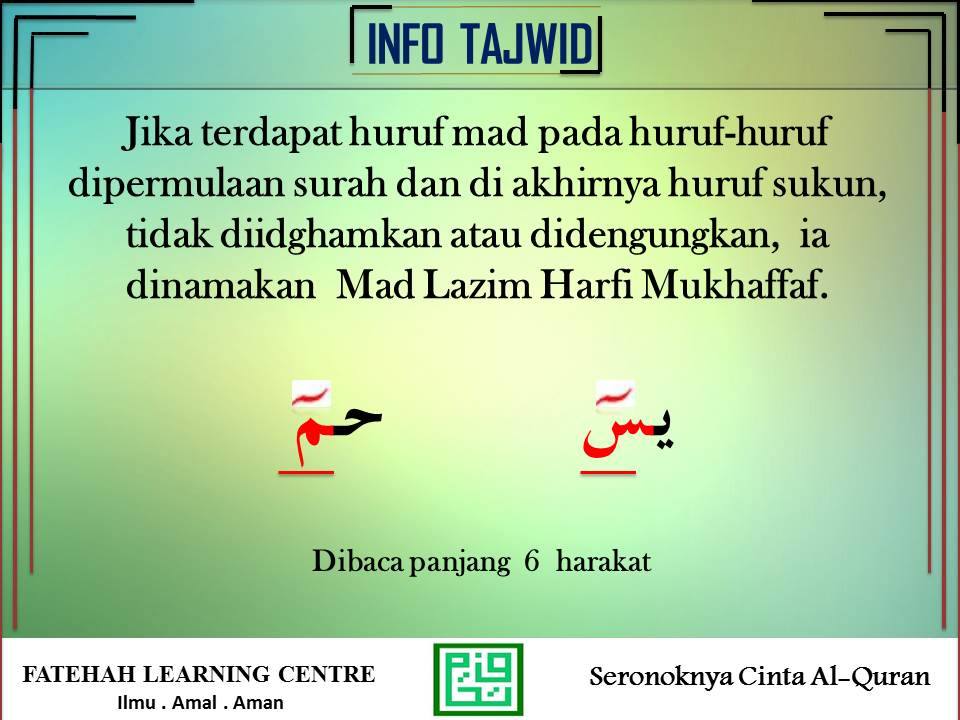 INFO TAJWID

Jika terdapat huruf mad pada huruf-huruf dipermulaan surah dan di akhirnya huruf sukun, tidak diidghamkan atau didengungkan, ia dinamakan Mad Lazim Harfi Mukhaffaf.

حمٓ يسٓ

Dibaca panjang 6 harakat

FATEHAH LEARNING CENTRE
Ilmu . Amal . Aman

Seronoknya Cinta Al-Quran